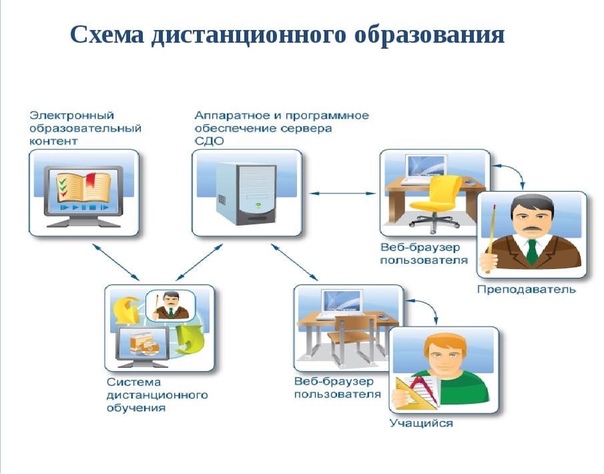 Схема дистанционного образования

Электронный образовательный контент

Аппаратное и программное обеспечение сервера СДО

Веб-браузер пользователя

Преподаватель

Система дистанционного обучения

Веб-браузер пользователя

Учащийся